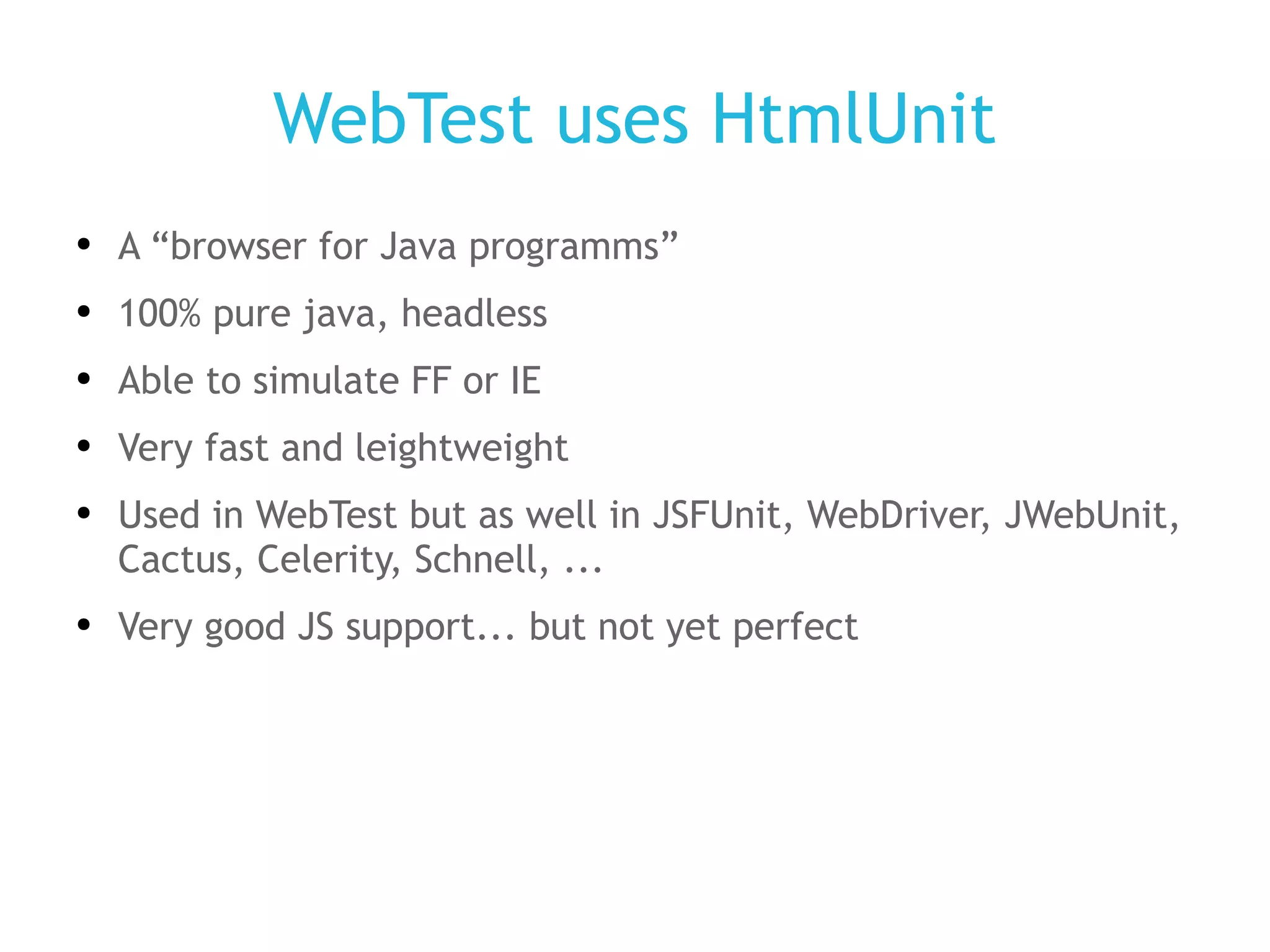 WebTest uses HtmlUnit

• A “browser for Java programms”
• 100% pure java, headless
• Able to simulate FF or IE
• Very fast and leightweight
• Used in WebTest but as well in JSFUnit, WebDriver, JWebUnit, Cactus, Celerity, Schnell, ...
• Very good JS support... but not yet perfect